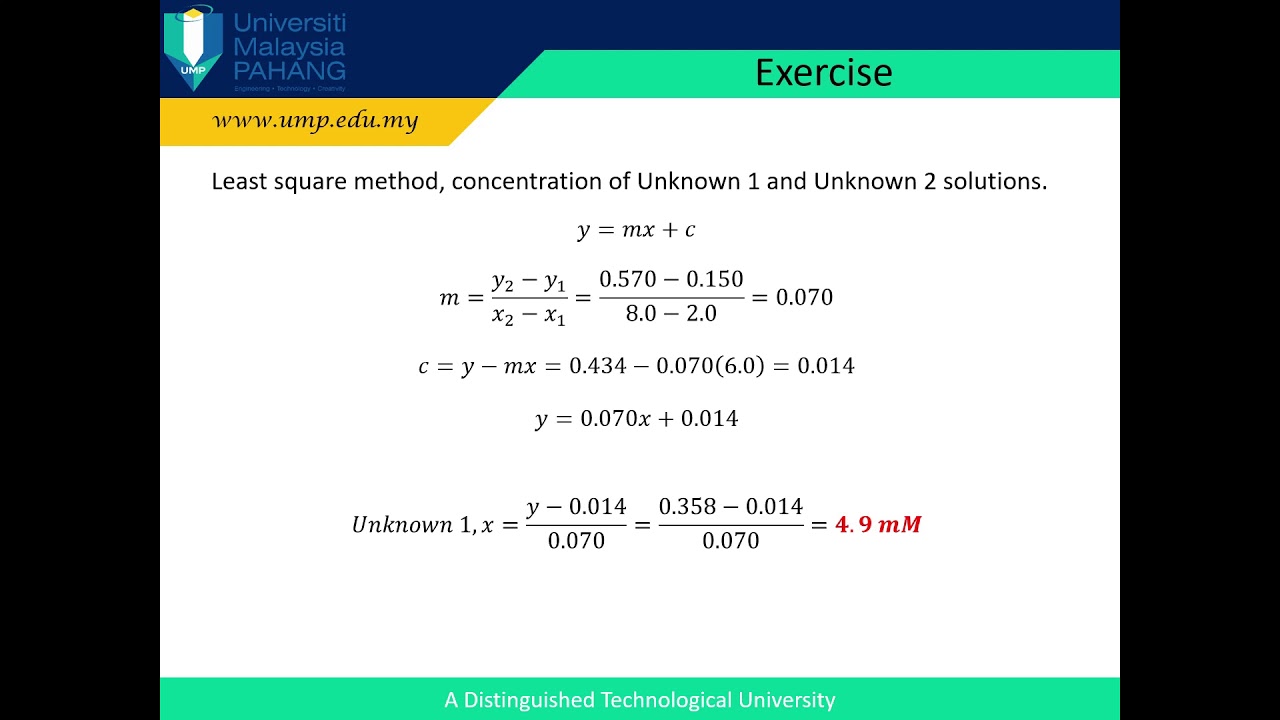 UMP

Universiti Malaysia PAHANG

Engineering • Technology • Creativity

Exercise

www.ump.edu.my

Least square method, concentration of Unknown 1 and Unknown 2 solutions.

$y = mx + c$

$m = \frac{y_2 - y_1}{x_2 - x_1} = \frac{0.570 - 0.150}{8.0 - 2.0} = 0.070$

$c = y - mx = 0.434 - 0.070(6.0) = 0.014$

$y = 0.070x + 0.014$

$Unknown\ 1, x = \frac{y - 0.014}{0.070} = \frac{0.358 - 0.014}{0.070} = \mathbf{4.9\ mM}$

A Distinguished Technological University